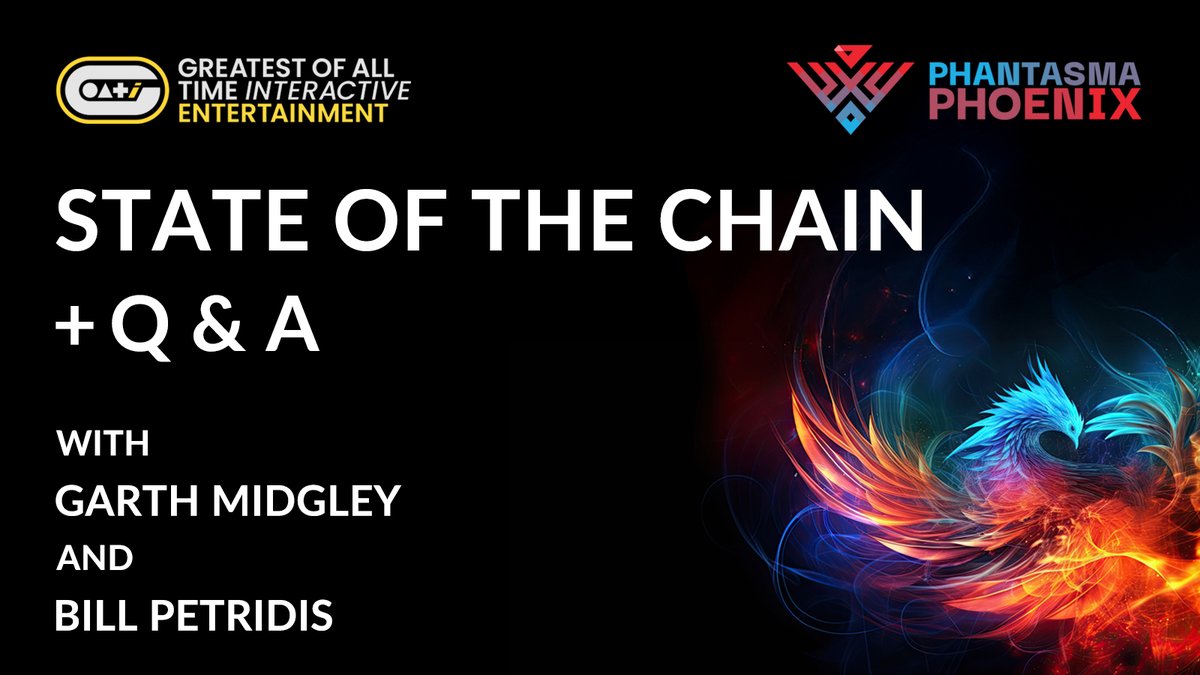 GREATEST OF ALL TIME INTERACTIVE ENTERTAINMENT

PHANTASMA PHOENIX

STATE OF THE CHAIN
+ Q & A

WITH
GARTH MIDGLEY
AND
BILL PETRIDIS